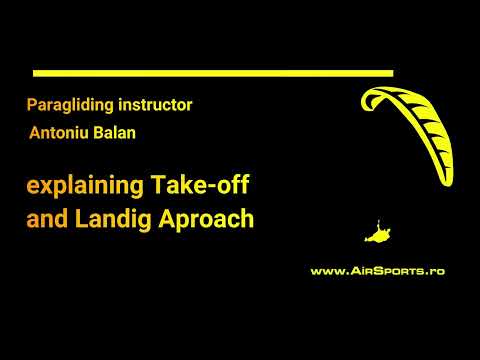 Paragliding instructor
Antoniu Balan

explaining Take-off and Landig Aproach

www.AirSports.ro